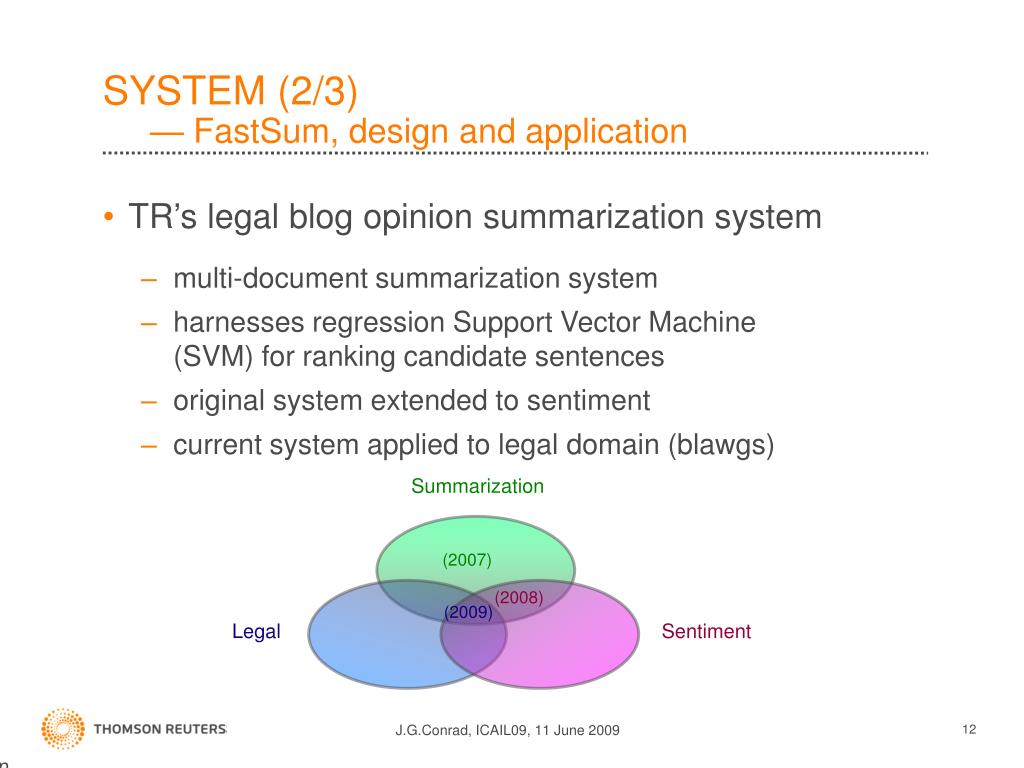 SYSTEM (2/3)
— FastSum, design and application

• TR's legal blog opinion summarization system
– multi-document summarization system
– harnesses regression Support Vector Machine (SVM) for ranking candidate sentences
– original system extended to sentiment
– current system applied to legal domain (blawgs)

Summarization
(2007)
(2008)
(2009)
Legal
Sentiment

THOMSON REUTERS
J.G.Conrad, ICAIL09, 11 June 2009
12